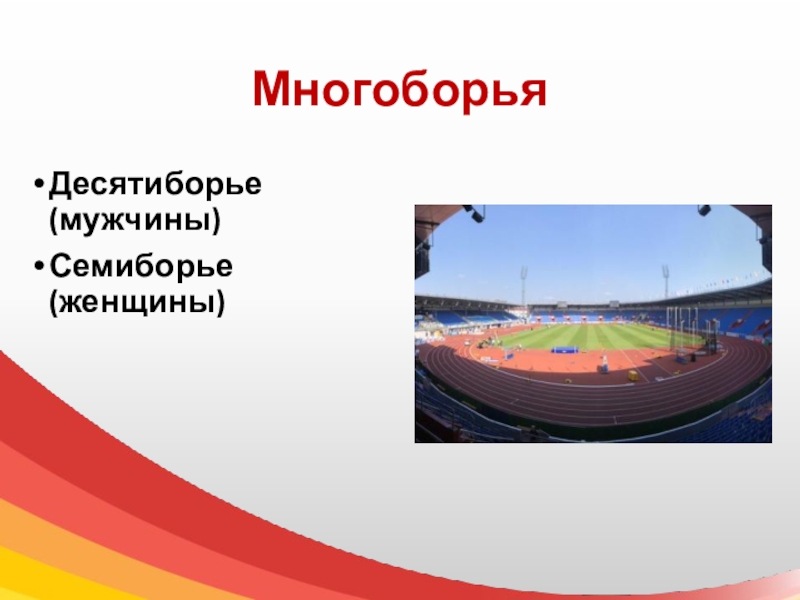 Многоборья

• Десятиборье (мужчины)
• Семиборье (женщины)